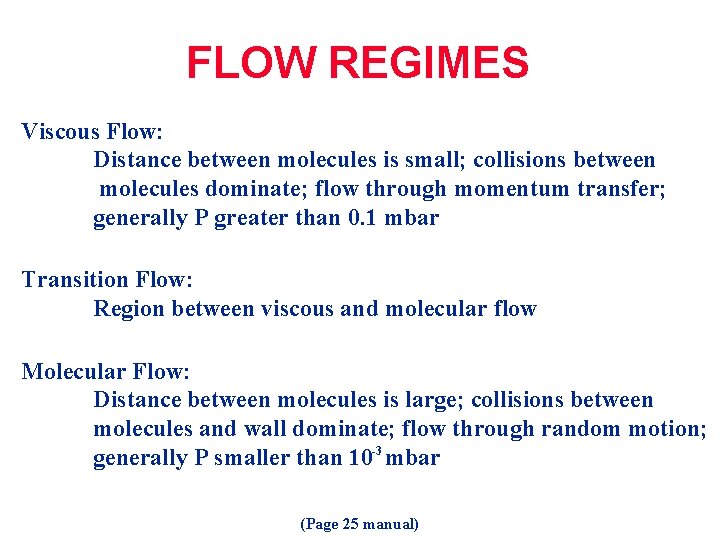 FLOW REGIMES

Viscous Flow:
Distance between molecules is small; collisions between molecules dominate; flow through momentum transfer; generally P greater than 0.1 mbar

Transition Flow:
Region between viscous and molecular flow

Molecular Flow:
Distance between molecules is large; collisions between molecules and wall dominate; flow through random motion; generally P smaller than $10^{-3}$ mbar

(Page 25 manual)